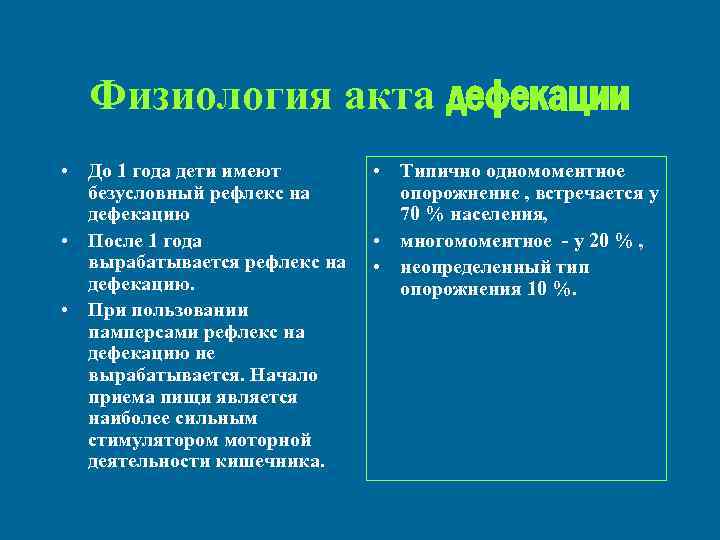 Физиология акта дефекации

• До 1 года дети имеют безусловный рефлекс на дефекацию

• После 1 года вырабатывается рефлекс на дефекацию.

• При пользовании памперсами рефлекс на дефекацию не вырабатывается. Начало приема пищи является наиболее сильным стимулятором моторной деятельности кишечника.

• Типично одномоментное опорожнение , встречается у 70 % населения,

• многомоментное - у 20 % ,

• неопределенный тип опорожнения 10 %.